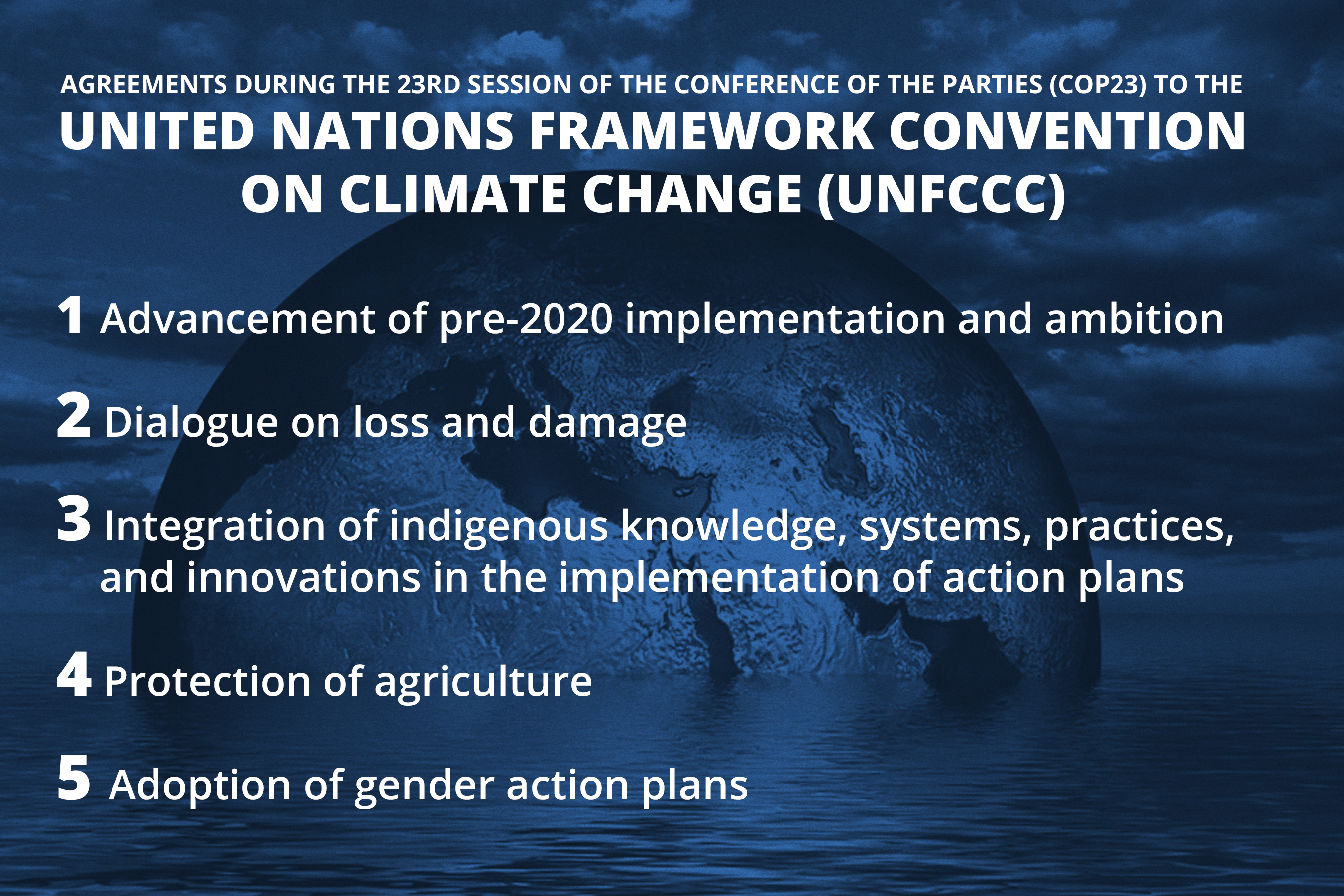 AGREEMENTS DURING THE 23RD SESSION OF THE CONFERENCE OF THE PARTIES (COP23) TO THE

UNITED NATIONS FRAMEWORK CONVENTION ON CLIMATE CHANGE (UNFCCC)

1 Advancement of pre-2020 implementation and ambition

2 Dialogue on loss and damage

3 Integration of indigenous knowledge, systems, practices, and innovations in the implementation of action plans

4 Protection of agriculture

5 Adoption of gender action plans